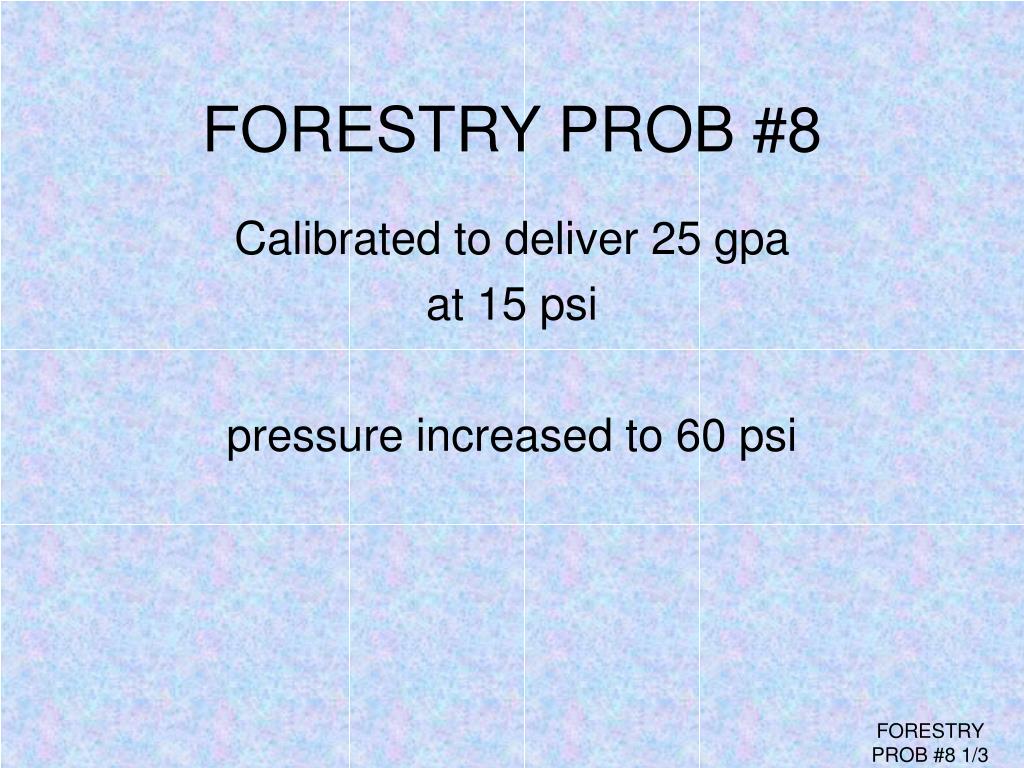 FORESTRY PROB #8

Calibrated to deliver 25 gpa
at 15 psi

pressure increased to 60 psi

FORESTRY PROB #8 1/3